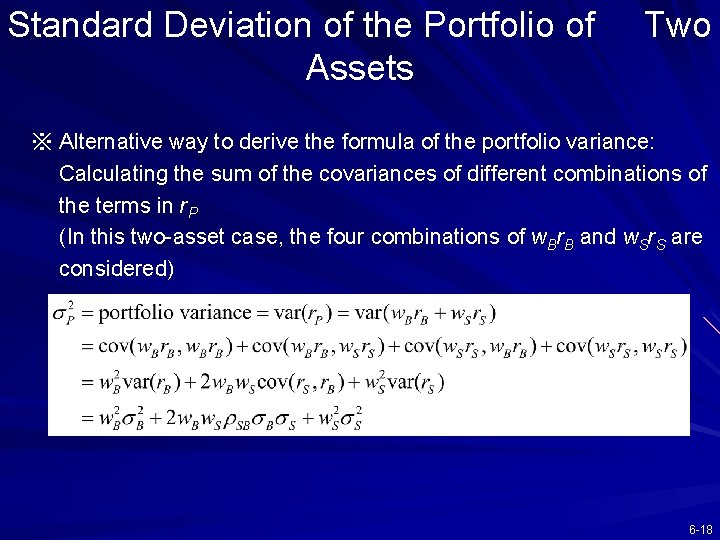 Standard Deviation of the Portfolio of Two Assets

※ Alternative way to derive the formula of the portfolio variance: Calculating the sum of the covariances of different combinations of the terms in $r_P$
(In this two-asset case, the four combinations of $w_B r_B$ and $w_S r_S$ are considered)

$\sigma_P^2 = \text{portfolio variance} = \text{var}(r_P) = \text{var}(w_B r_B + w_S r_S)$
$= \text{cov}(w_B r_B, w_B r_B) + \text{cov}(w_B r_B, w_S r_S) + \text{cov}(w_S r_S, w_B r_B) + \text{cov}(w_S r_S, w_S r_S)$
$= w_B^2 \text{var}(r_B) + 2 w_B w_S \text{cov}(r_S, r_B) + w_S^2 \text{var}(r_S)$
$= w_B^2 \sigma_B^2 + 2 w_B w_S \rho_{SB} \sigma_B \sigma_S + w_S^2 \sigma_S^2$

6-18